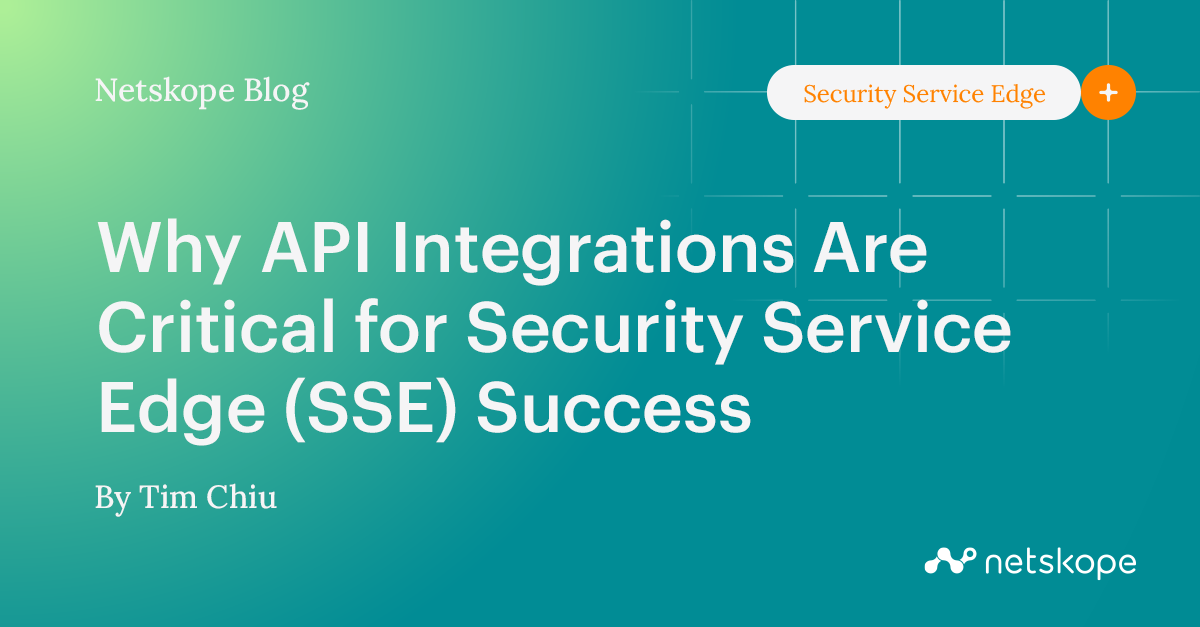 Netskope Blog

Security Service Edge +

Why API Integrations Are Critical for Security Service Edge (SSE) Success

By Tim Chiu

netskope